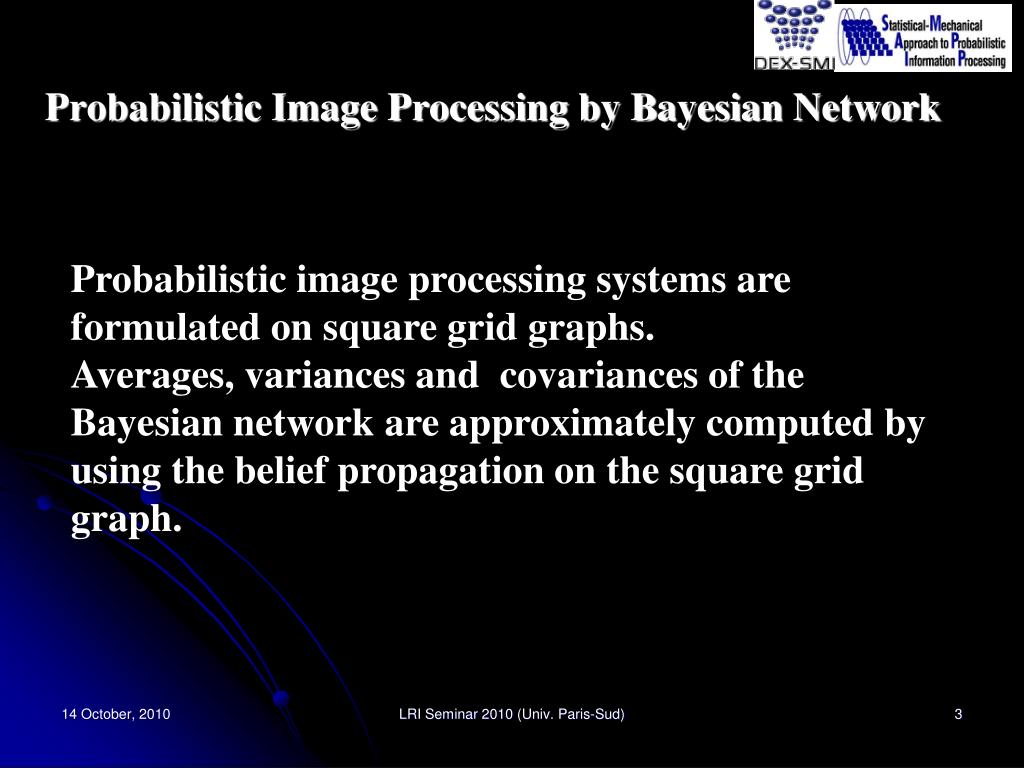 DEX-SMI

Statistical-Mechanical Approach to Probabilistic Information Processing

Probabilistic Image Processing by Bayesian Network

Probabilistic image processing systems are formulated on square grid graphs.
Averages, variances and covariances of the Bayesian network are approximately computed by using the belief propagation on the square grid graph.

14 October, 2010

LRI Seminar 2010 (Univ. Paris-Sud)

3